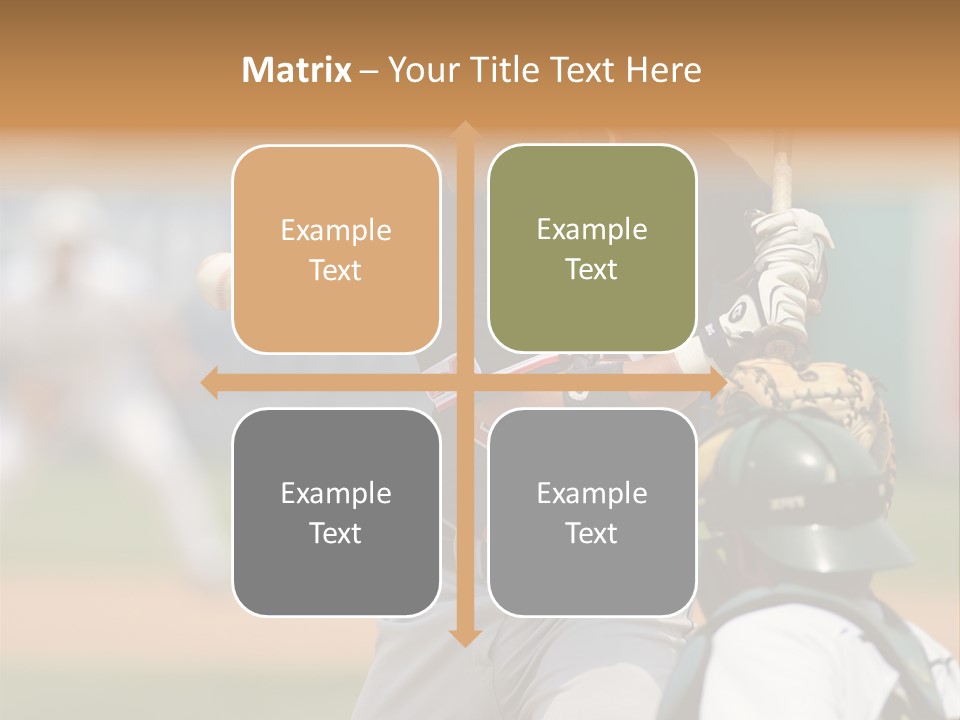 Matrix – Your Title Text Here

Example Text

Example Text

Example Text

Example Text